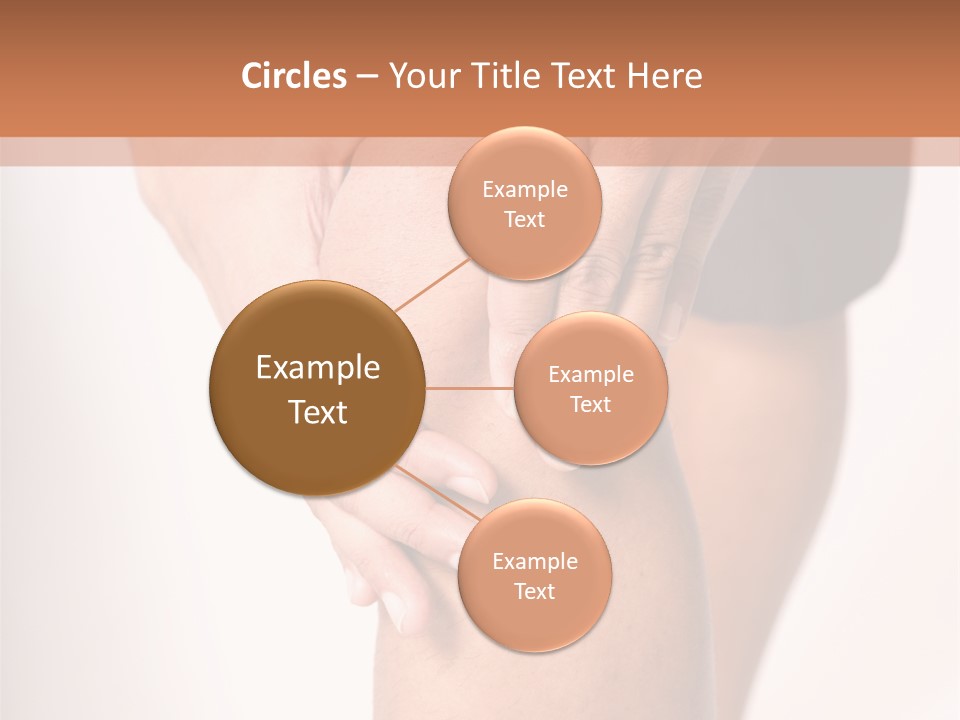 Circles – Your Title Text Here

Example Text

Example Text

Example Text

Example Text